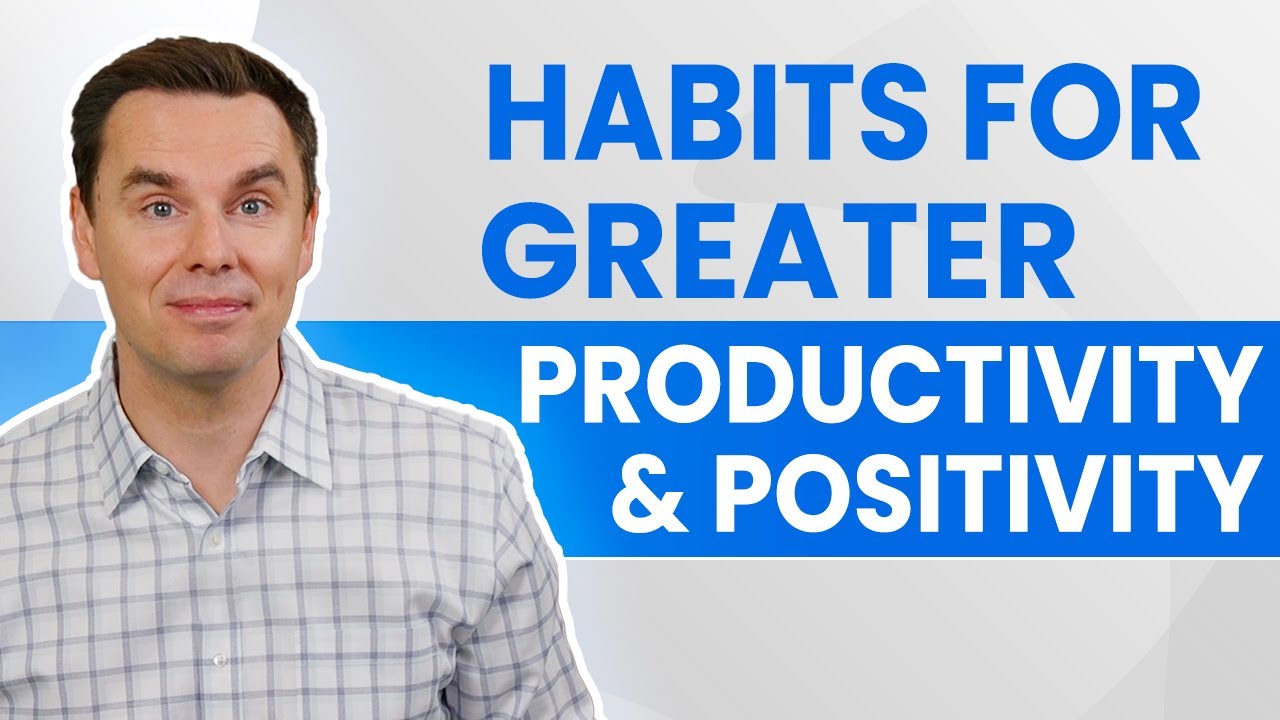 HABITS FOR GREATER PRODUCTIVITY & POSITIVITY